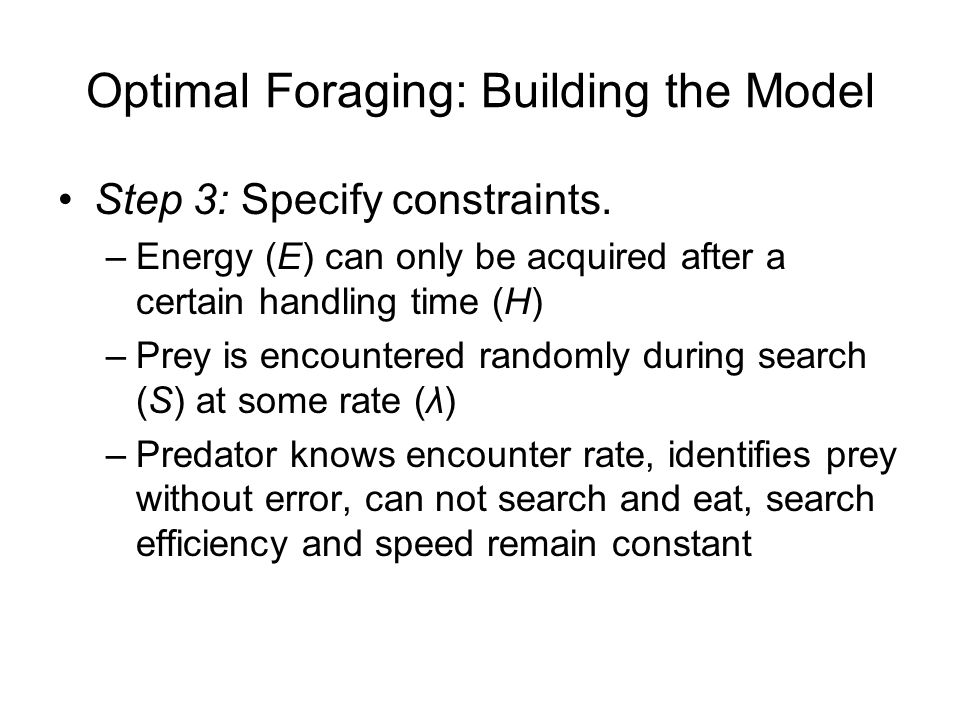 Optimal Foraging: Building the Model

• Step 3: Specify constraints.
– Energy ($E$) can only be acquired after a certain handling time ($H$)
– Prey is encountered randomly during search ($S$) at some rate ($\lambda$)
– Predator knows encounter rate, identifies prey without error, can not search and eat, search efficiency and speed remain constant